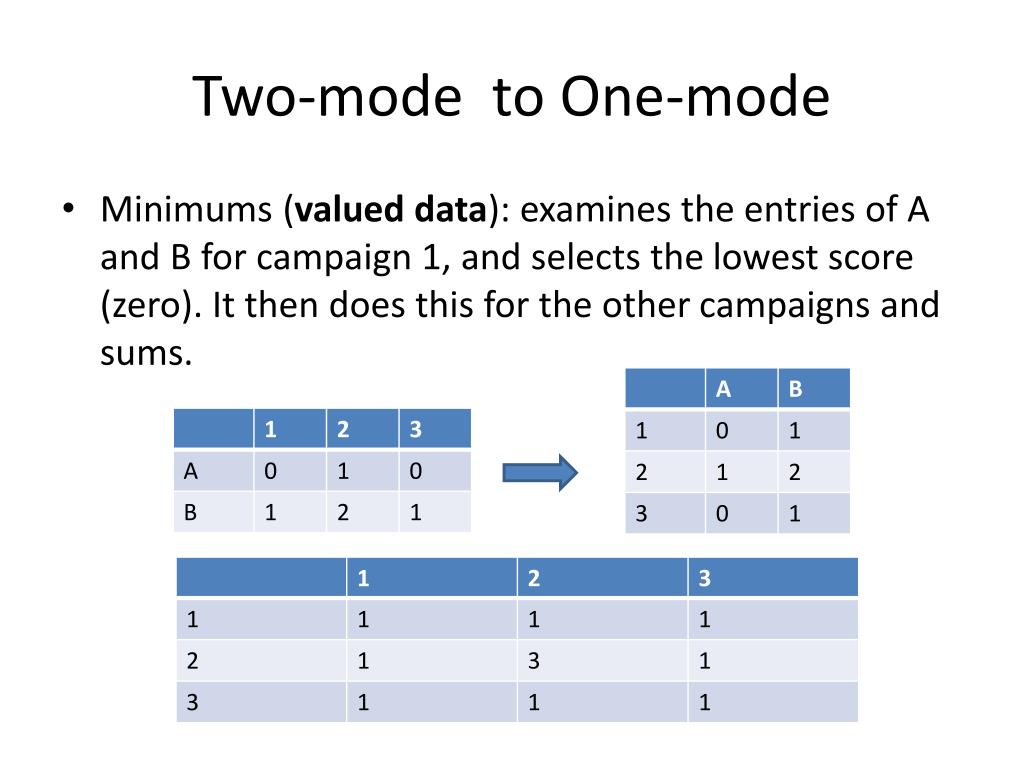 Two-mode  to One-mode

• Minimums (**valued data**): examines the entries of A and B for campaign 1, and selects the lowest score (zero). It then does this for the other campaigns and sums.

| | 1 | 2 | 3 |
|---|---|---|---|
| A | 0 | 1 | 0 |
| B | 1 | 2 | 1 |

| | A | B |
|---|---|---|
| 1 | 0 | 1 |
| 2 | 1 | 2 |
| 3 | 0 | 1 |

| | 1 | 2 | 3 |
|---|---|---|---|
| 1 | 1 | 1 | 1 |
| 2 | 1 | 3 | 1 |
| 3 | 1 | 1 | 1 |